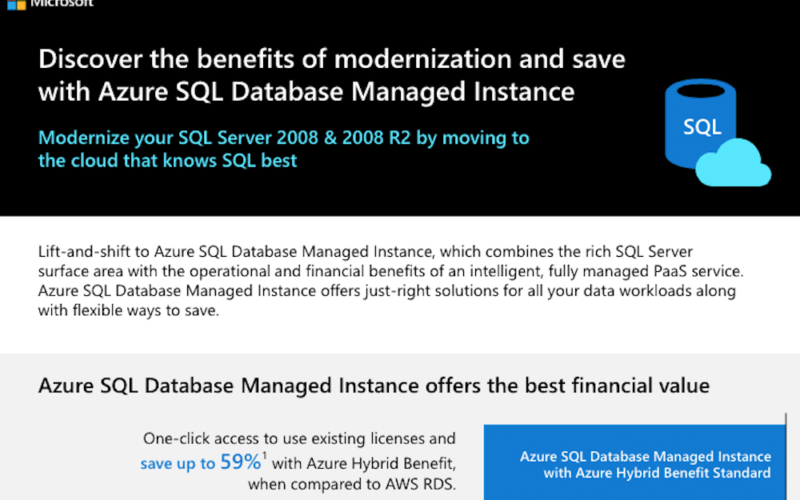 Microsoft

Discover the benefits of modernization and save with Azure SQL Database Managed Instance

Modernize your SQL Server 2008 & 2008 R2 by moving to the cloud that knows SQL best

SQL

Lift-and-shift to Azure SQL Database Managed Instance, which combines the rich SQL Server surface area with the operational and financial benefits of an intelligent, fully managed PaaS service. Azure SQL Database Managed Instance offers just-right solutions for all your data workloads along with flexible ways to save.

Azure SQL Database Managed Instance offers the best financial value

One-click access to use existing licenses and save up to 59%$^1$ with Azure Hybrid Benefit, when compared to AWS RDS.

Azure SQL Database Managed Instance with Azure Hybrid Benefit Standard